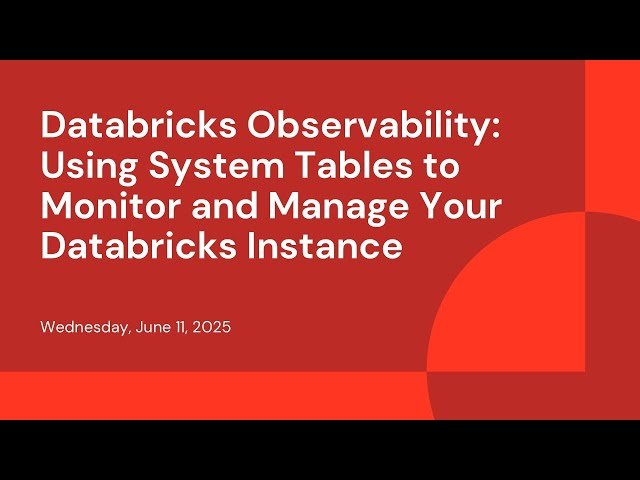 Databricks Observability: Using System Tables to Monitor and Manage Your Databricks Instance

Wednesday, June 11, 2025